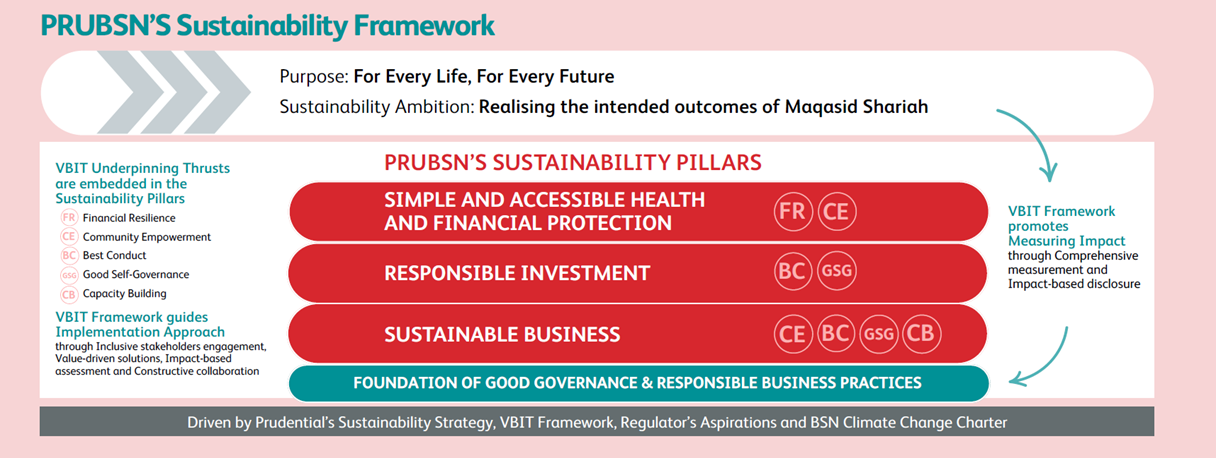 PRUBSN'S Sustainability Framework

Purpose: For Every Life, For Every Future
Sustainability Ambition: Realising the intended outcomes of Maqasid Shariah

VBIT Underpinning Thrusts are embedded in the Sustainability Pillars
FR Financial Resilience
CE Community Empowerment
BC Best Conduct
GSG Good Self-Governance
CB Capacity Building

VBIT Framework guides Implementation Approach through Inclusive stakeholders engagement, Value-driven solutions, Impact-based assessment and Constructive collaboration

PRUBSN'S SUSTAINABILITY PILLARS

SIMPLE AND ACCESSIBLE HEALTH AND FINANCIAL PROTECTION FR CE

RESPONSIBLE INVESTMENT BC GSG

SUSTAINABLE BUSINESS CE BC GSG CB

FOUNDATION OF GOOD GOVERNANCE & RESPONSIBLE BUSINESS PRACTICES

VBIT Framework promotes Measuring Impact through Comprehensive measurement and Impact-based disclosure

Driven by Prudential's Sustainability Strategy, VBIT Framework, Regulator's Aspirations and BSN Climate Change Charter